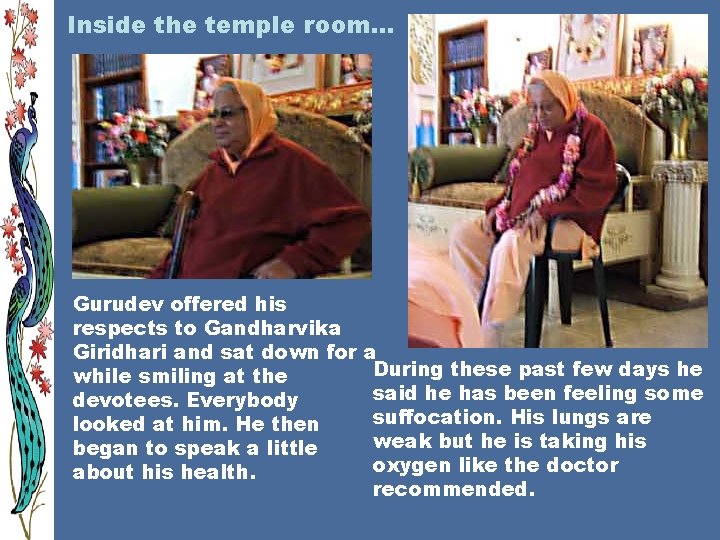 Inside the temple room...

Gurudev offered his respects to Gandharvika Giridhari and sat down for a while smiling at the devotees. Everybody looked at him. He then began to speak a little about his health.

During these past few days he said he has been feeling some suffocation. His lungs are weak but he is taking his oxygen like the doctor recommended.